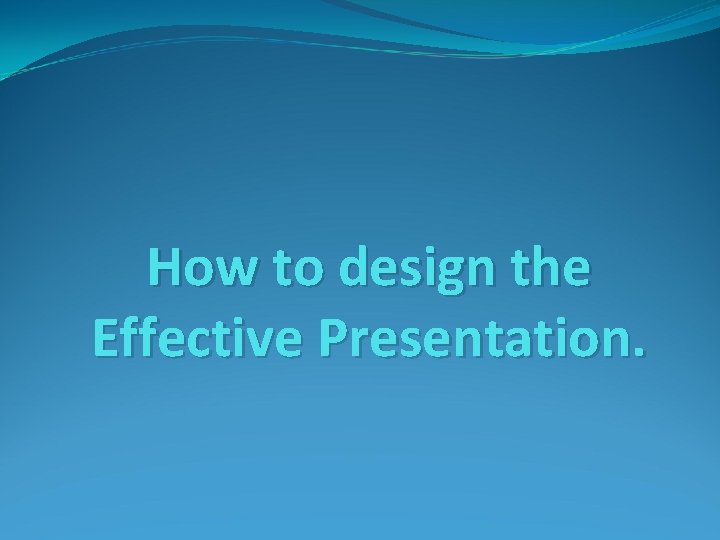 How to design the Effective Presentation.